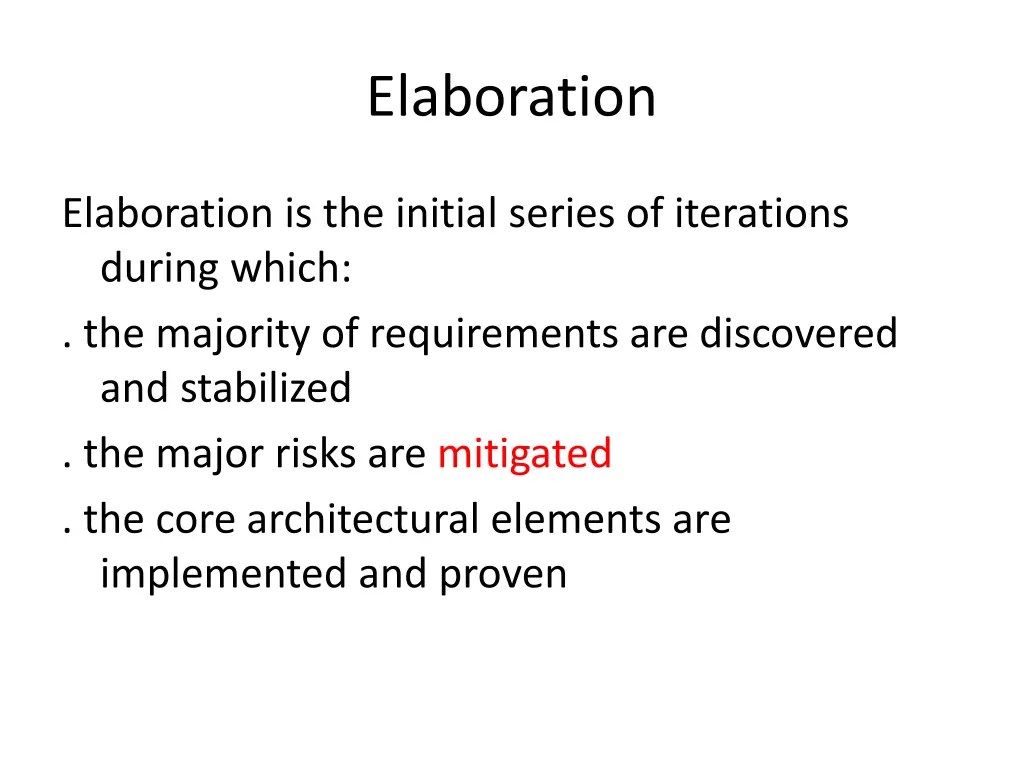 Elaboration

Elaboration is the initial series of iterations during which:

. the majority of requirements are discovered and stabilized

. the major risks are mitigated

. the core architectural elements are implemented and proven